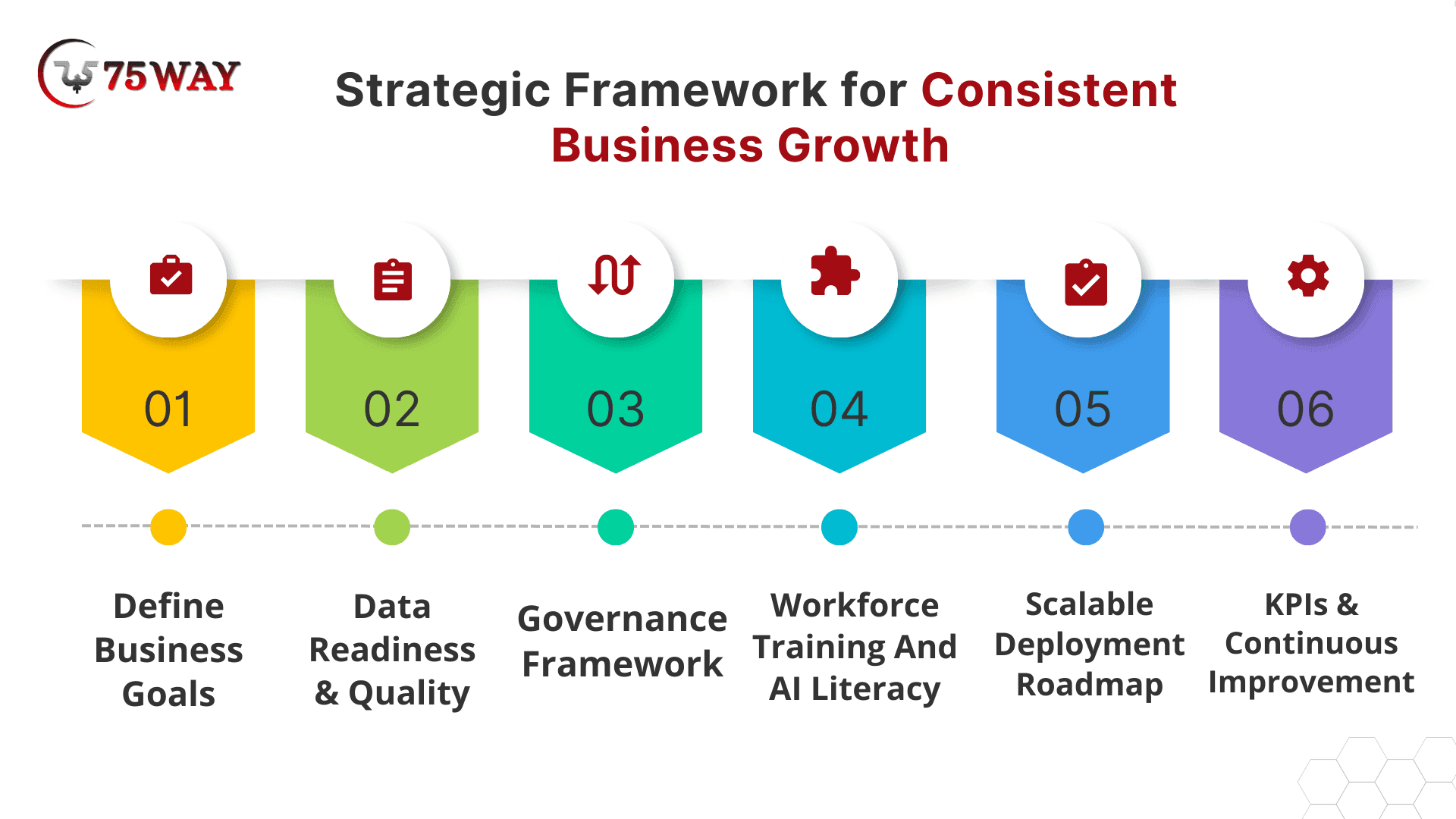 75WAY

Strategic Framework for Consistent Business Growth

01

02

03

04

05

06

Define Business Goals

Data Readiness & Quality

Governance Framework

Workforce Training And AI Literacy

Scalable Deployment Roadmap

KPIs & Continuous Improvement